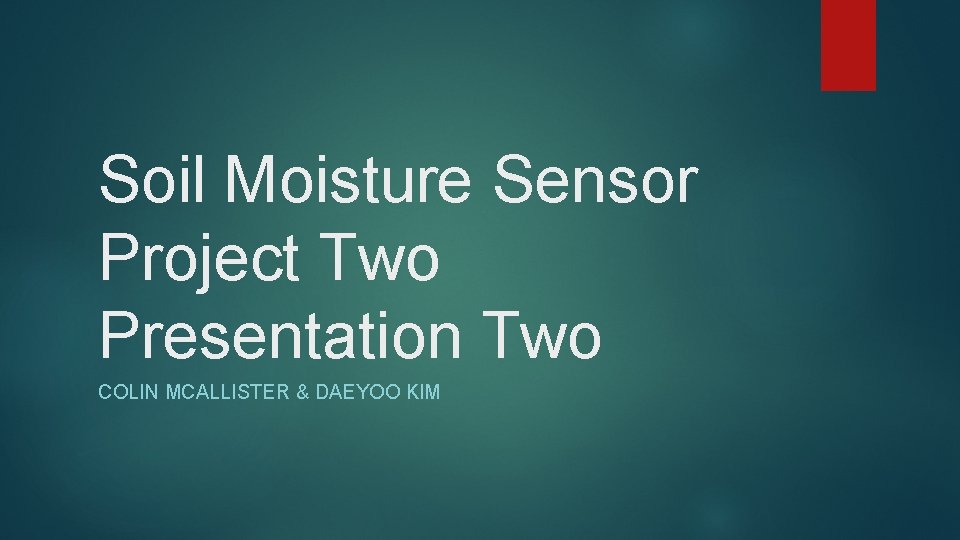 Soil Moisture Sensor Project Two Presentation Two

COLIN MCALLISTER & DAEYOO KIM